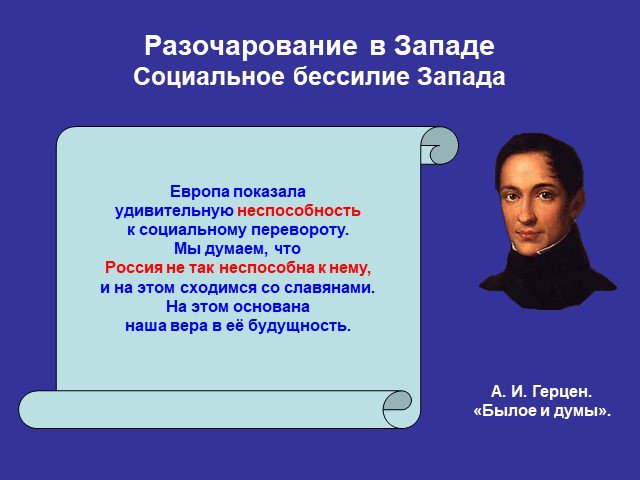 Разочарование в Западе
Социальное бессилие Запада

Европа показала удивительную неспособность к социальному перевороту. Мы думаем, что Россия не так неспособна к нему, и на этом сходимся со славянами. На этом основана наша вера в её будущность.

А. И. Герцен.
«Былое и думы».